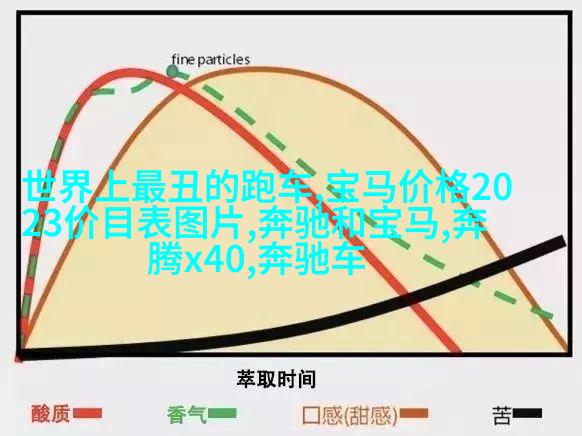 fine particles

世界上最丑的跑车,宝马价格2023价目表图片,奔驰和宝马,奔腾x40,奔驰车

萃取时间

酸质 香气 口感(甜感) 苦